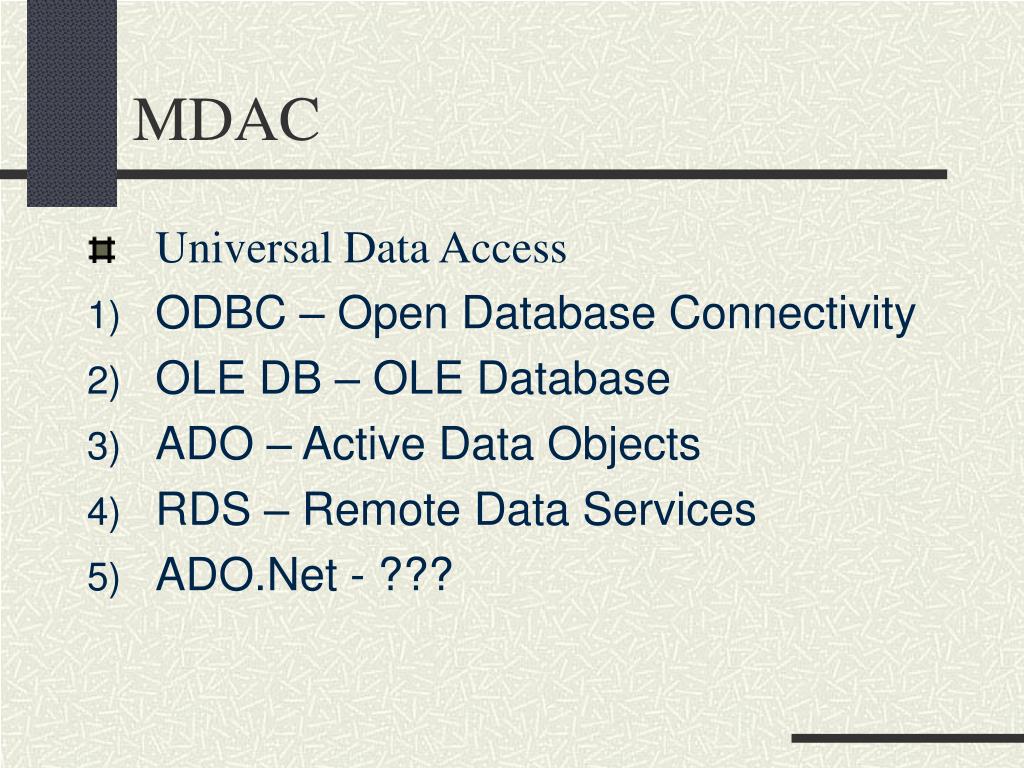 MDAC

Universal Data Access

1) ODBC – Open Database Connectivity
2) OLE DB – OLE Database
3) ADO – Active Data Objects
4) RDS – Remote Data Services
5) ADO.Net - ???